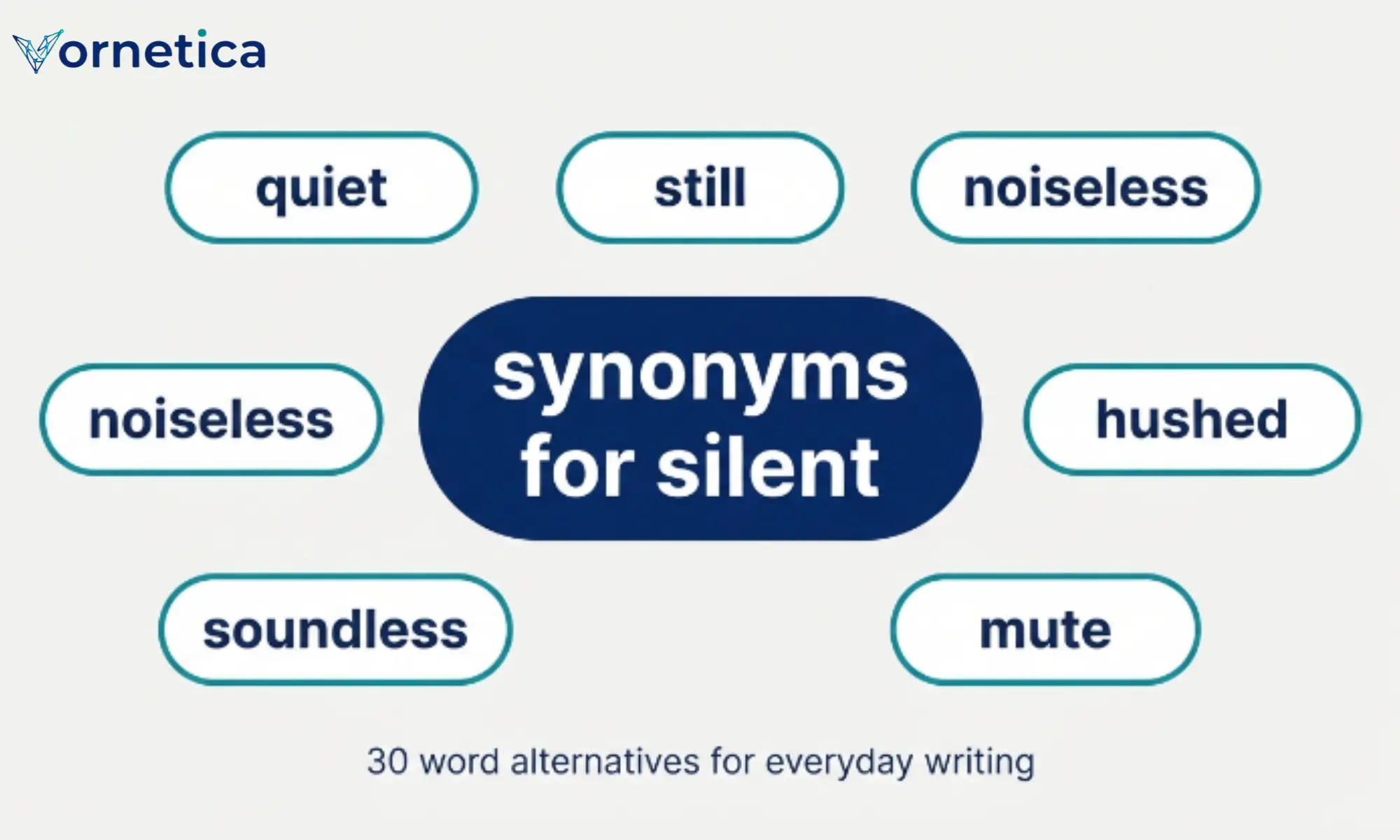 Vornetica

quiet

still

noiseless

noiseless

synonyms for silent

hushed

soundless

mute

30 word alternatives for everyday writing